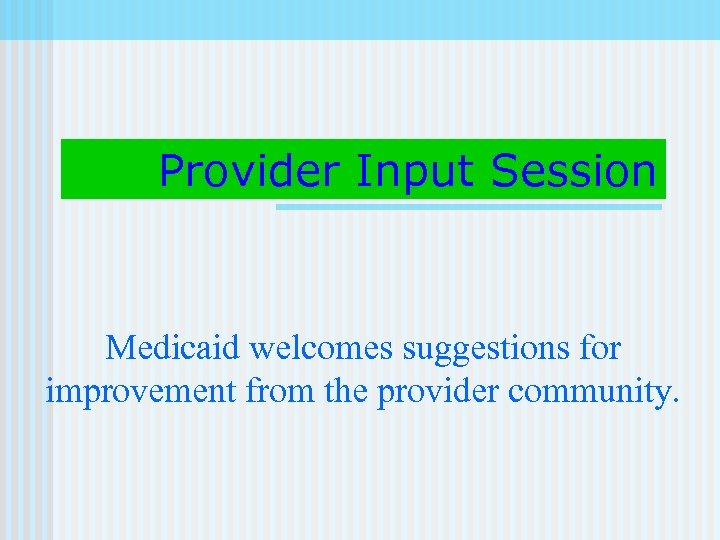 Provider Input Session

Medicaid welcomes suggestions for improvement from the provider community.